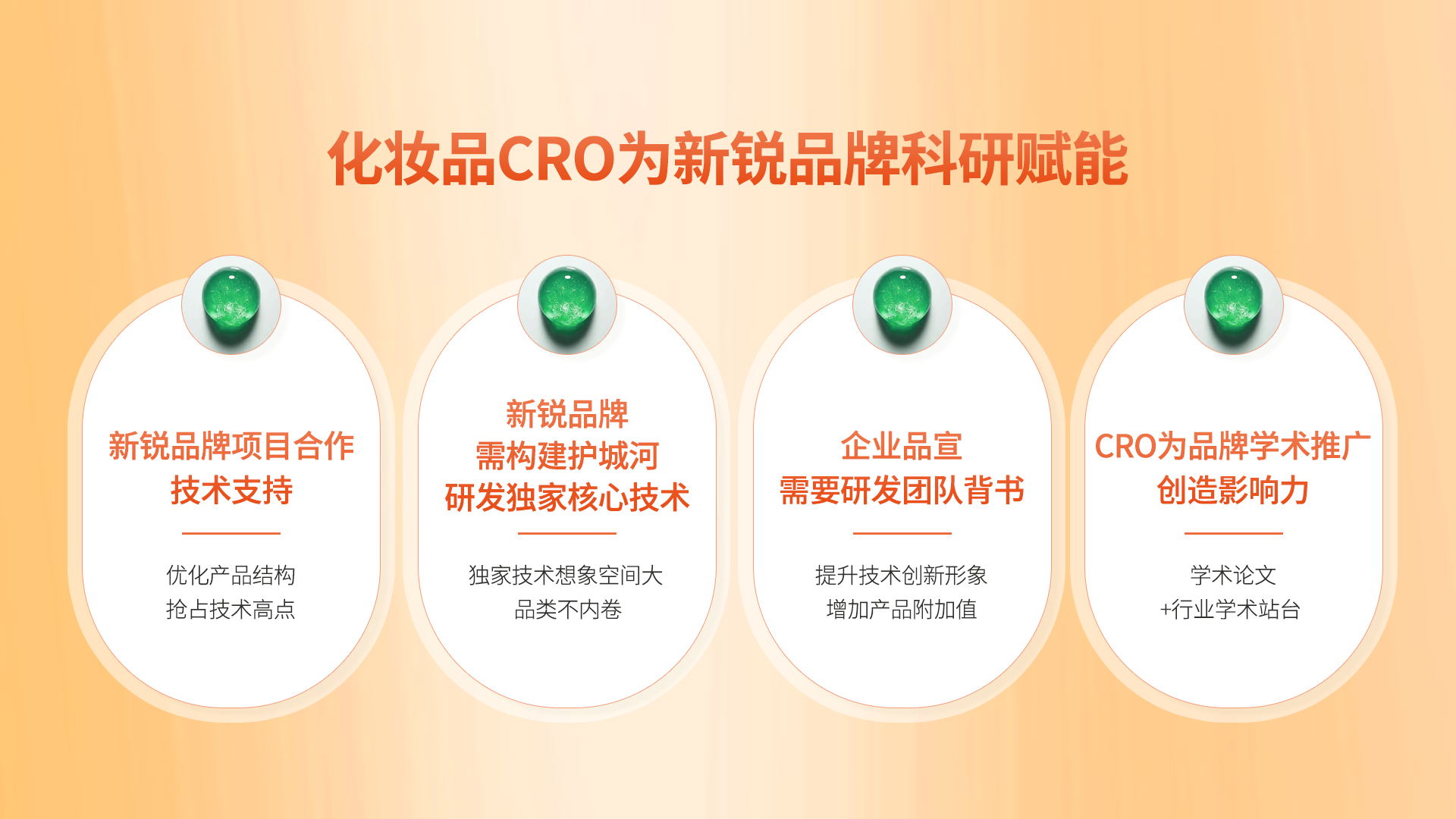 化妆品CRO为新锐品牌科研赋能

新锐品牌项目合作
技术支持

优化产品结构
抢占技术高点

新锐品牌
需构建护城河
研发独家核心技术

独家技术想象空间大
品类不内卷

企业品宣
需要研发团队背书

提升技术创新形象
增加产品附加值

CRO为品牌学术推广
创造影响力

学术论文
+行业学术站台